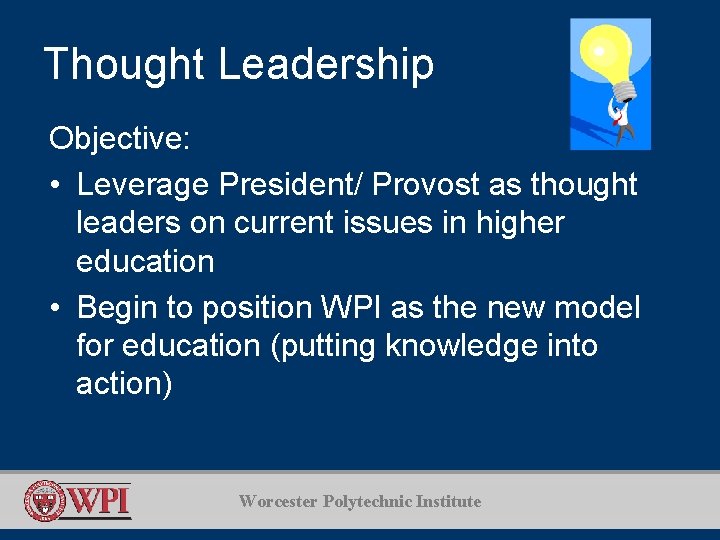 Thought Leadership

Objective:

• Leverage President/ Provost as thought leaders on current issues in higher education

• Begin to position WPI as the new model for education (putting knowledge into action)

WPI

Worcester Polytechnic Institute